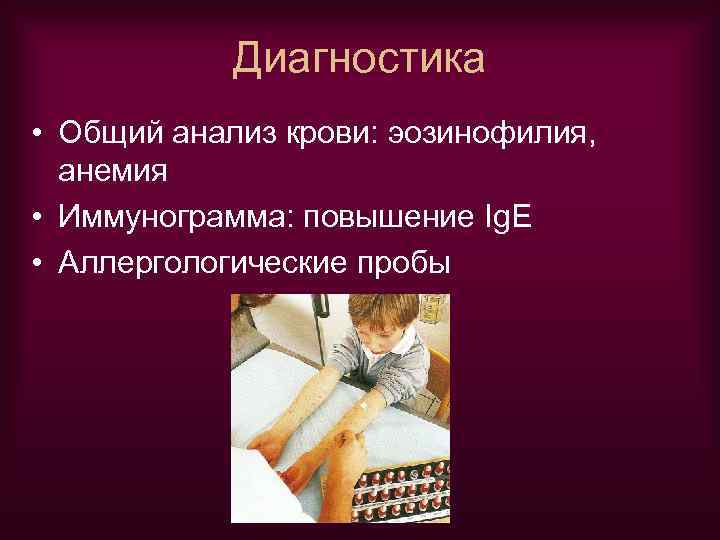 Диагностика

• Общий анализ крови: эозинофилия, анемия
• Иммунограмма: повышение IgE
• Аллергологические пробы